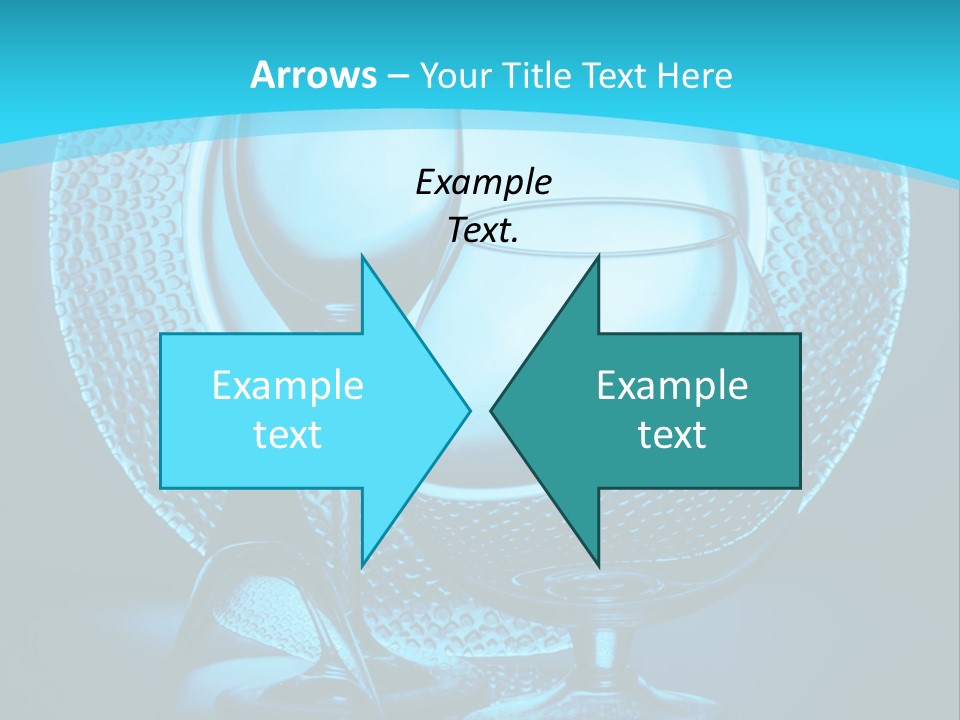 Arrows – Your Title Text Here

Example Text.

Example text

Example text